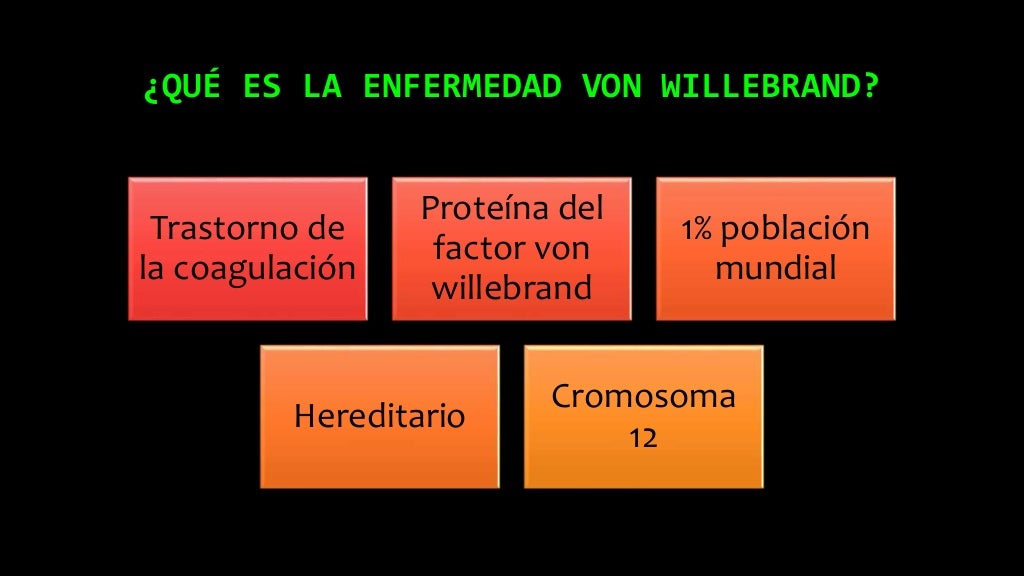 ¿QUÉ ES LA ENFERMEDAD VON WILLEBRAND?

Trastorno de la coagulación

Proteína del factor von willebrand

1% población mundial

Hereditario

Cromosoma 12